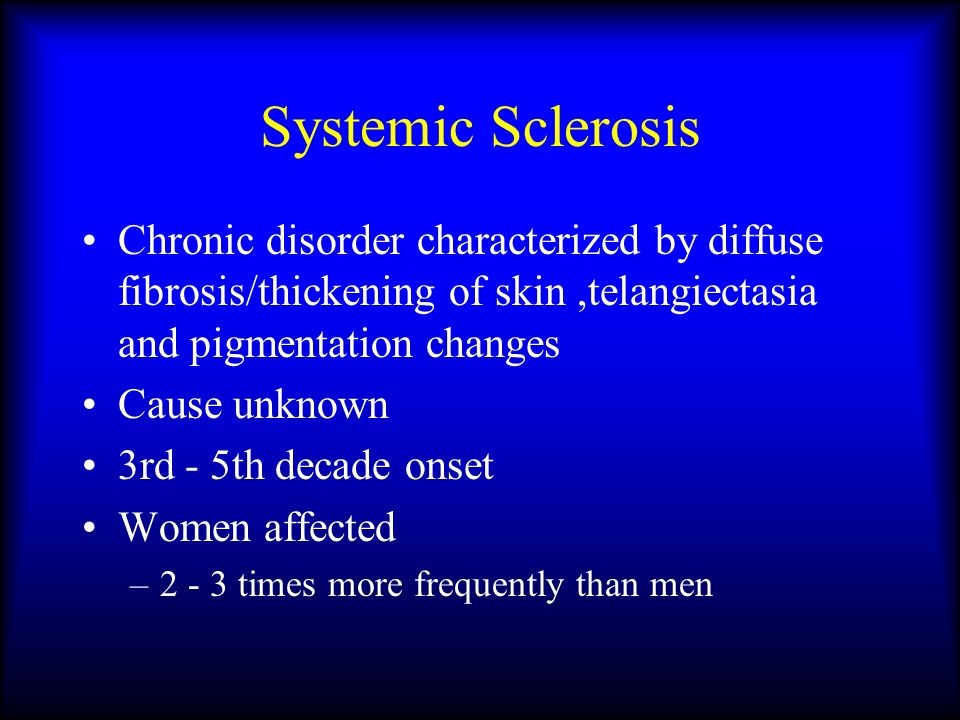 Systemic Sclerosis

• Chronic disorder characterized by diffuse fibrosis/thickening of skin ,telangiectasia and pigmentation changes
• Cause unknown
• 3rd - 5th decade onset
• Women affected
– 2 - 3 times more frequently than men